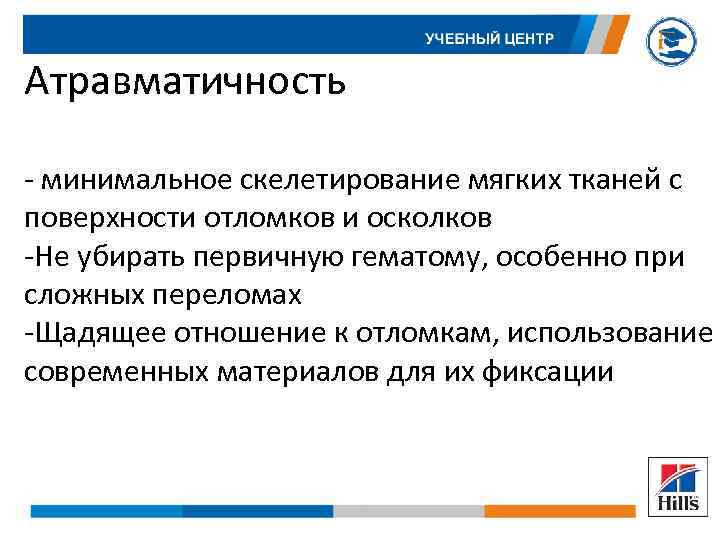 УЧЕБНЫЙ ЦЕНТР

Атравматичность

- минимальное скелетирование мягких тканей с поверхности отломков и осколков
-Не убирать первичную гематому, особенно при сложных переломах
-Щадящее отношение к отломкам, использование современных материалов для их фиксации

Hill's